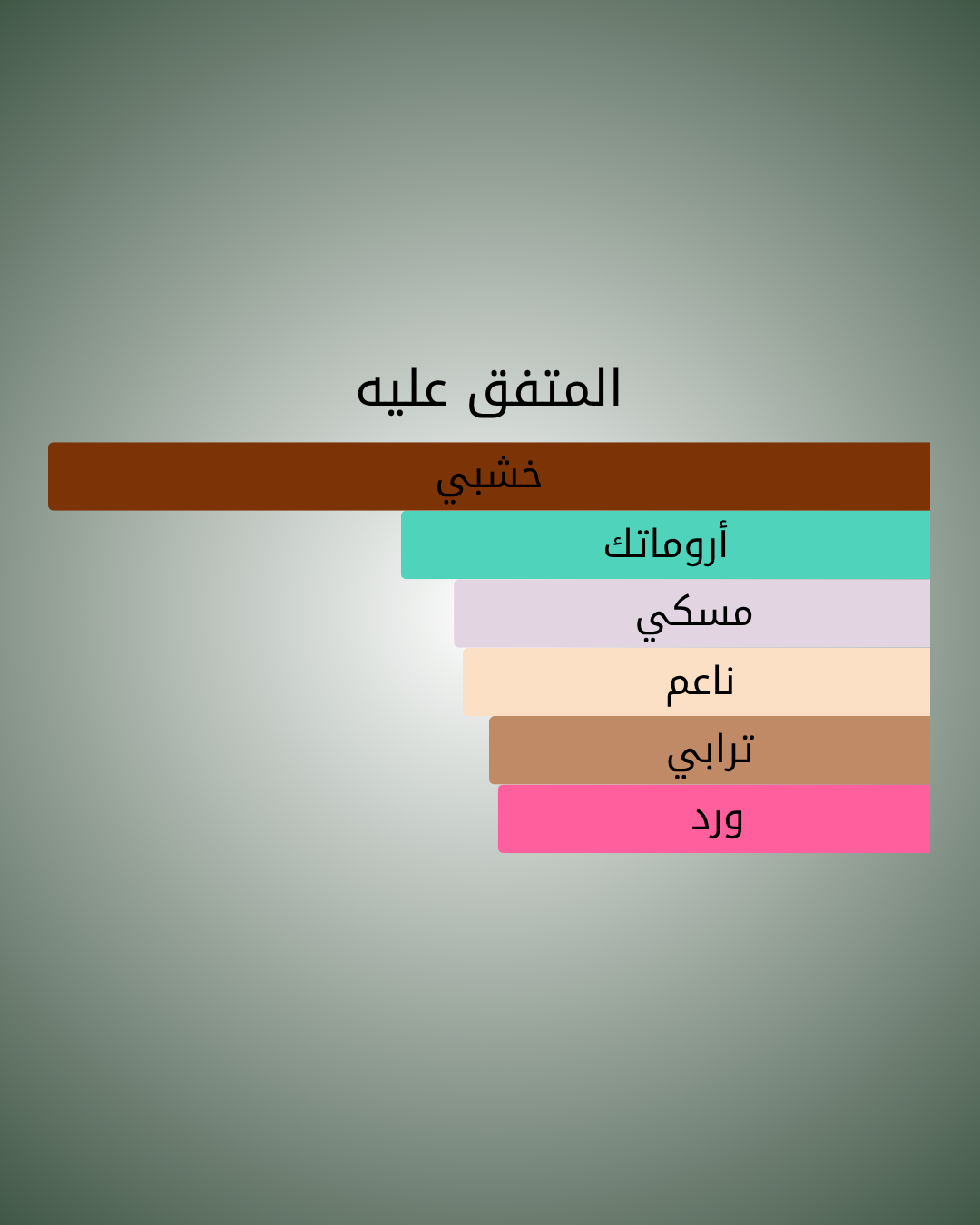 المتفق عليه

خشبي

أروماتك

مسكي

ناعم

ترابي

ورد